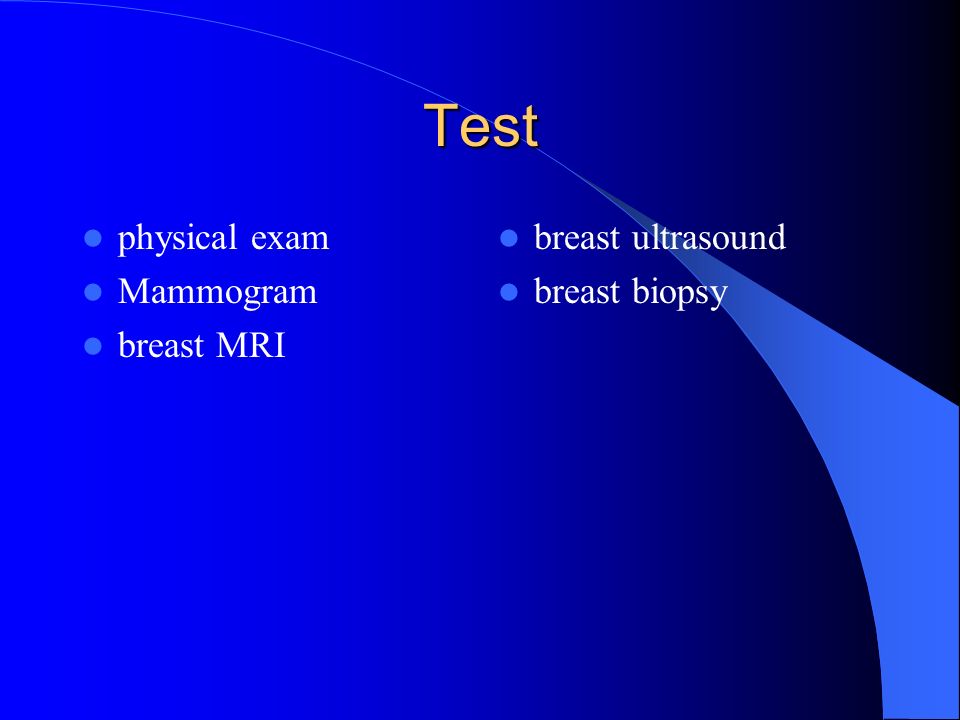 Test

- physical exam
- Mammogram
- breast MRI

- breast ultrasound
- breast biopsy